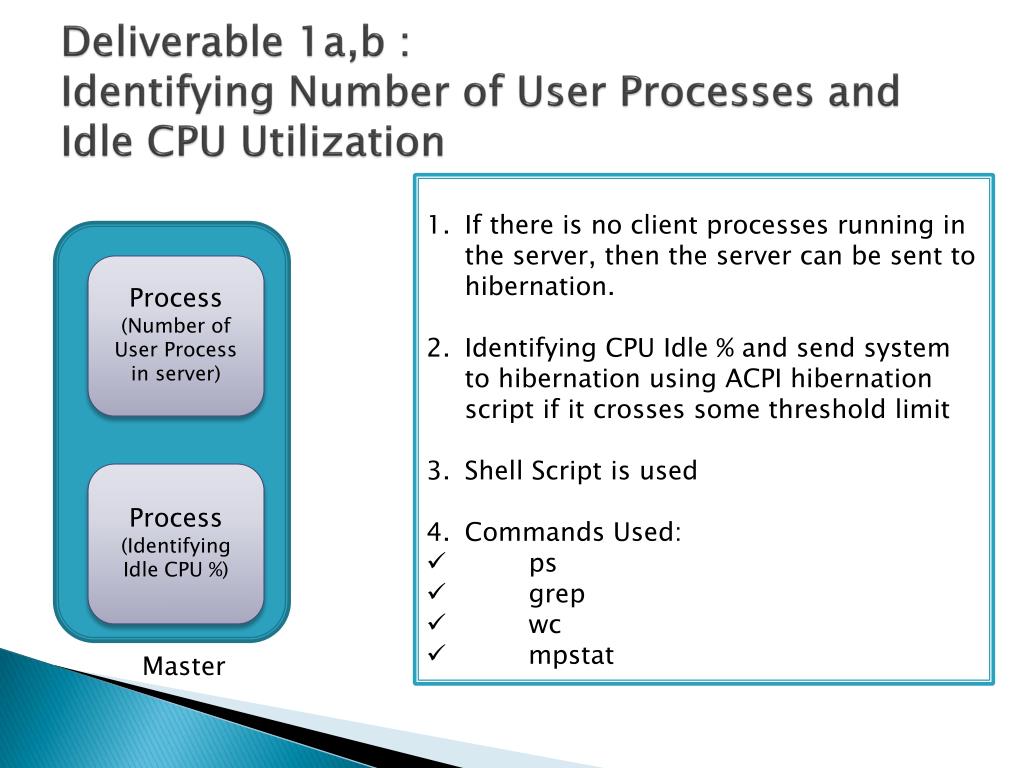 Deliverable 1a,b :
Identifying Number of User Processes and Idle CPU Utilization

Process
(Number of User Process in server)

Process
(Identifying Idle CPU %)

Master

1. If there is no client processes running in the server, then the server can be sent to hibernation.

2. Identifying CPU Idle % and send system to hibernation using ACPI hibernation script if it crosses some threshold limit

3. Shell Script is used

4. Commands Used:
✓ ps
✓ grep
✓ wc
✓ mpstat